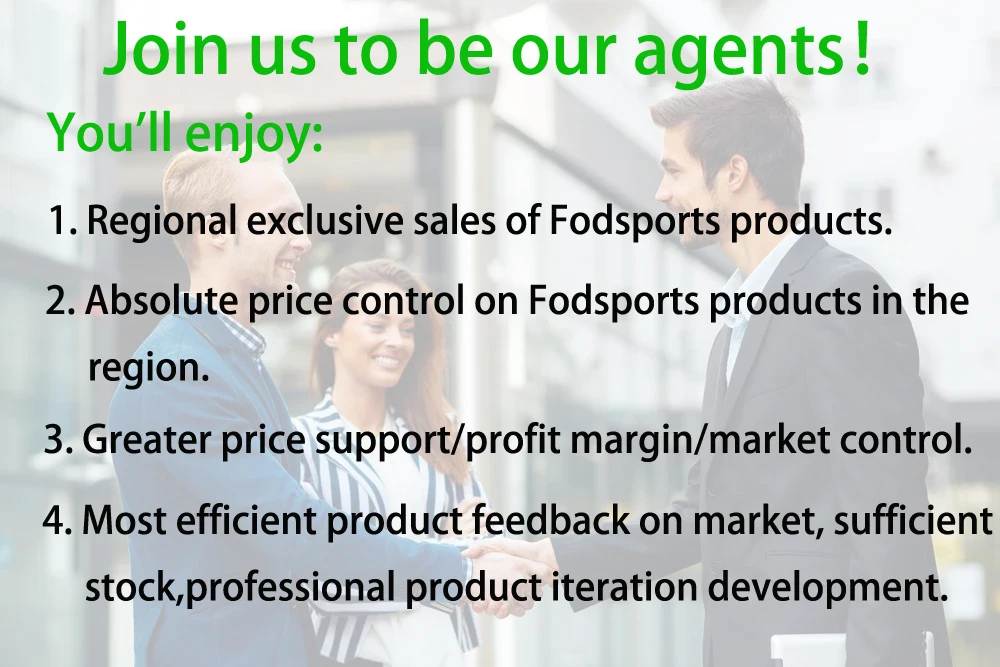 Join us to be our agents!

You'll enjoy:

1. Regional exclusive sales of Fodsports products.

2. Absolute price control on Fodsports products in the region.

3. Greater price support/profit margin/market control.

4. Most efficient product feedback on market, sufficient stock,professional product iteration development.